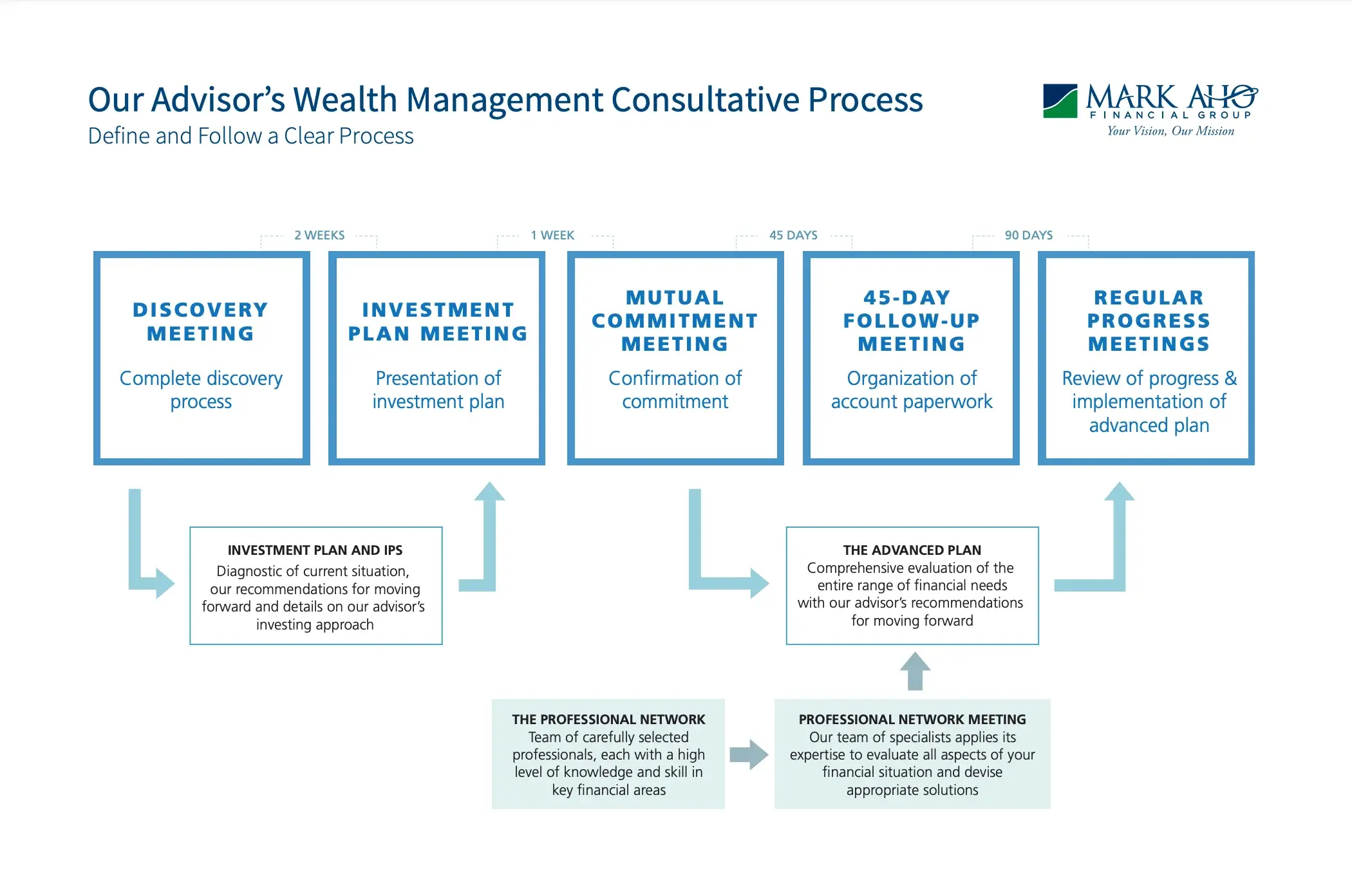 Our Advisor's Wealth Management Consultative Process
Define and Follow a Clear Process

MARK AHO
FINANCIAL GROUP
Your Vision, Our Mission

2 WEEKS

1 WEEK

45 DAYS

90 DAYS

DISCOVERY MEETING
Complete discovery process

INVESTMENT PLAN MEETING
Presentation of investment plan

MUTUAL COMMITMENT MEETING
Confirmation of commitment

45-DAY FOLLOW-UP MEETING
Organization of account paperwork

REGULAR PROGRESS MEETINGS
Review of progress & implementation of advanced plan

INVESTMENT PLAN AND IPS
Diagnostic of current situation, our recommendations for moving forward and details on our advisor's investing approach

THE ADVANCED PLAN
Comprehensive evaluation of the entire range of financial needs with our advisor's recommendations for moving forward

THE PROFESSIONAL NETWORK
Team of carefully selected professionals, each with a high level of knowledge and skill in key financial areas

PROFESSIONAL NETWORK MEETING
Our team of specialists applies its expertise to evaluate all aspects of your financial situation and devise appropriate solutions